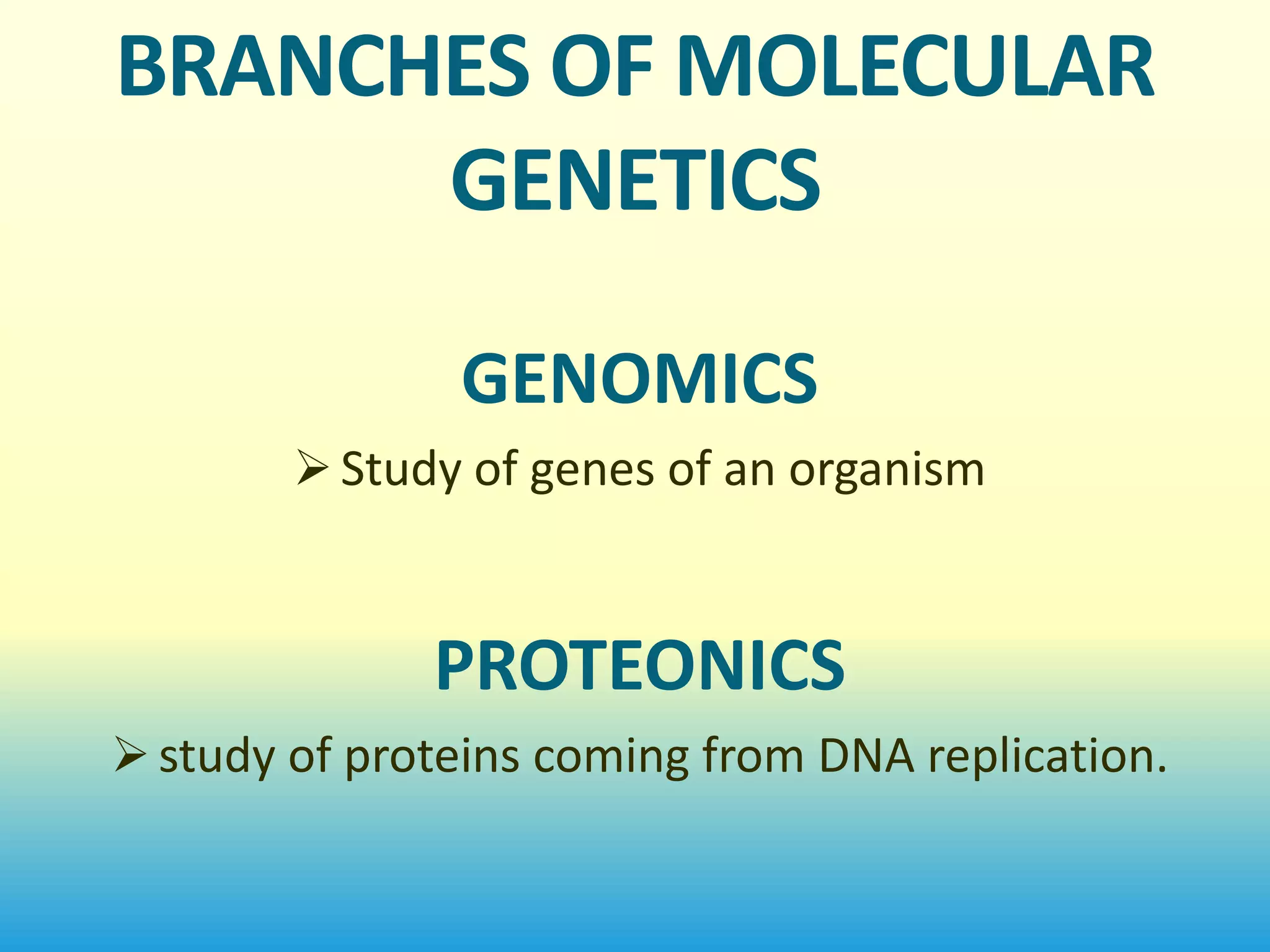 BRANCHES OF MOLECULAR GENETICS

GENOMICS

➢ Study of genes of an organism

PROTEONICS

➢ study of proteins coming from DNA replication.